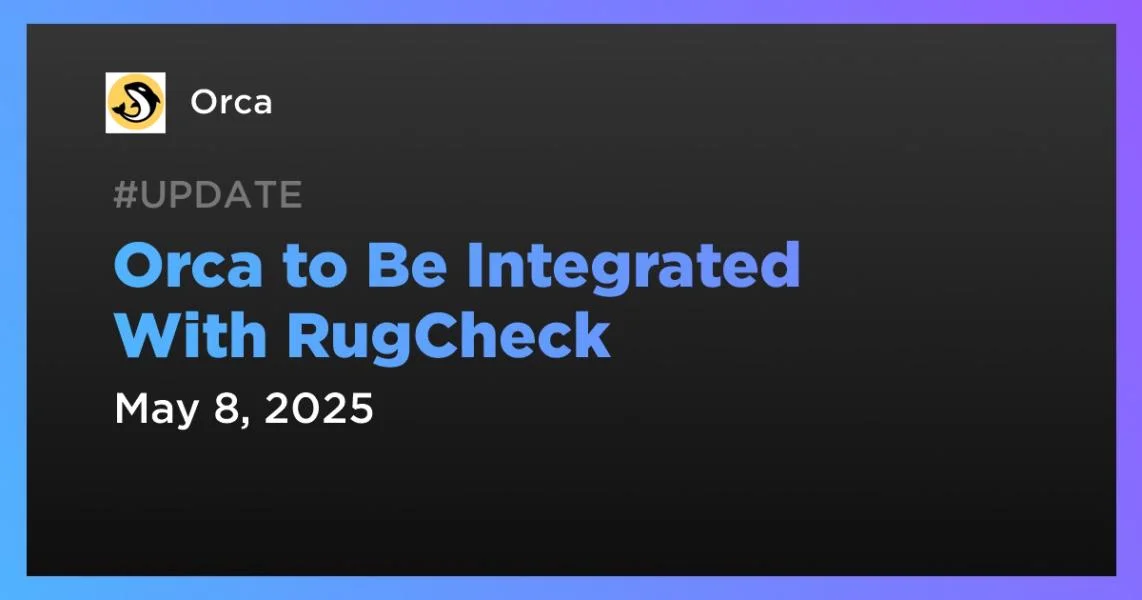 Orca

#UPDATE

Orca to Be Integrated With RugCheck

May 8, 2025